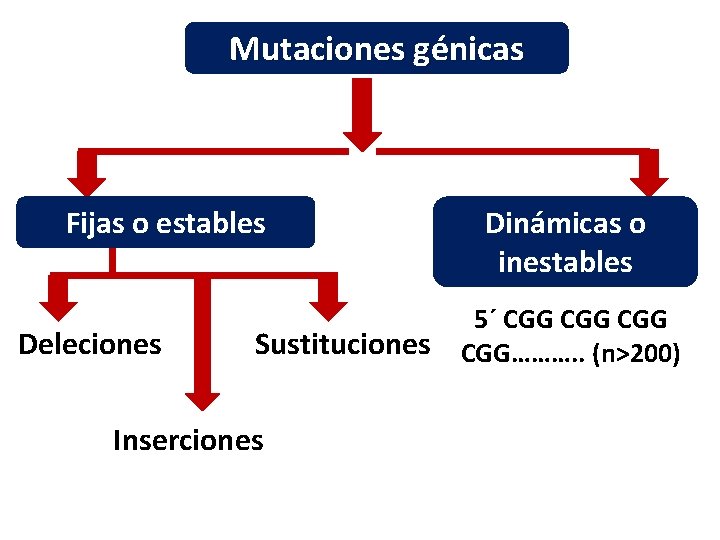 Mutaciones génicas

Fijas o estables

Dinámicas o inestables

Deleciones

Sustituciones

Inserciones

5´ CGG CGG CGG CGG……….. (n>200)